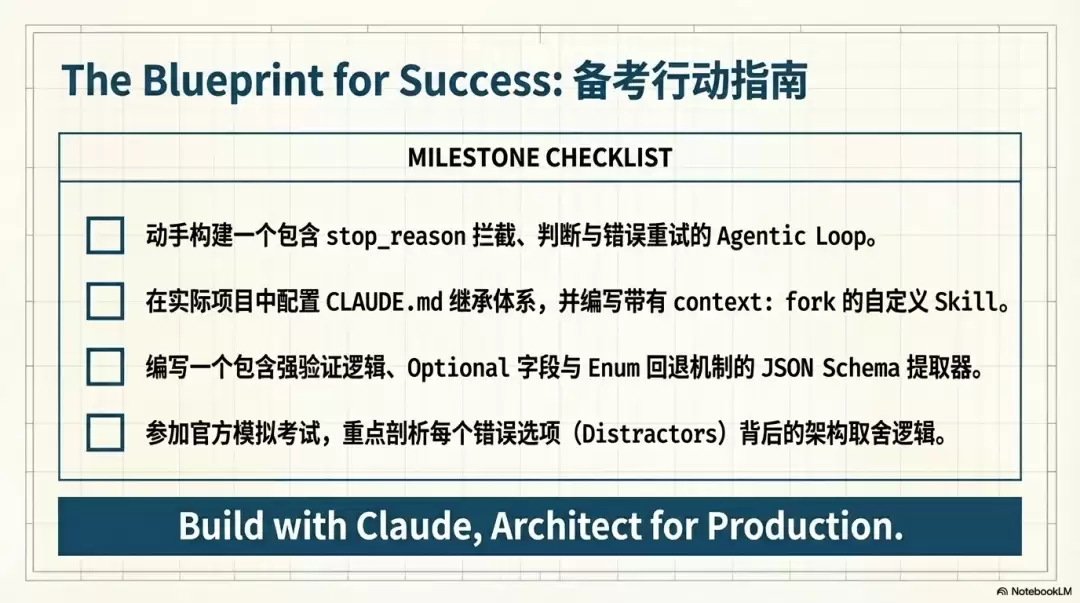 The Blueprint for Success: 备考行动指南

MILESTONE CHECKLIST

动手构建一个包含 stop_reason 拦截、判断与错误重试的 Agentic Loop。

在实际项目中配置 CLAUDE.md 继承体系，并编写带有 context: fork 的自定义 Skill。

编写一个包含强验证逻辑、Optional 字段与 Enum 回退机制的 JSON Schema 提取器。

参加官方模拟考试，重点剖析每个错误选项（Distractors）背后的架构取舍逻辑。

Build with Claude, Architect for Production.

NotebookLM